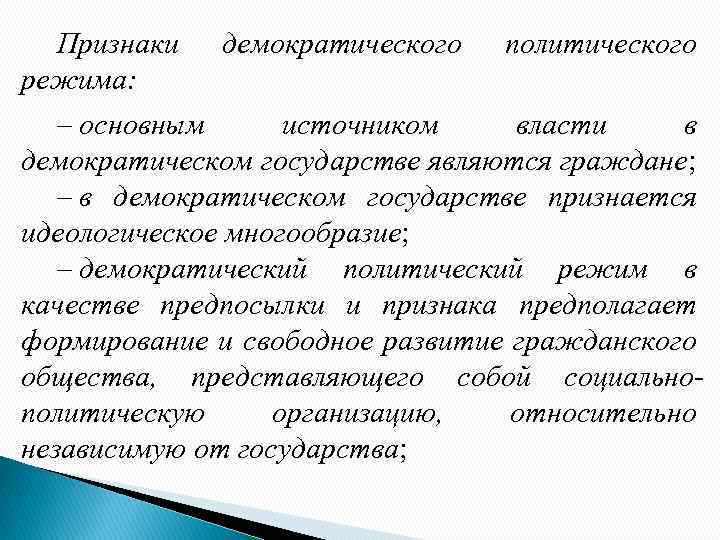 Признаки демократического политического режима:

– основным источником власти в демократическом государстве являются граждане;

– в демократическом государстве признается идеологическое многообразие;

– демократический политический режим в качестве предпосылки и признака предполагает формирование и свободное развитие гражданского общества, представляющего собой социально-политическую организацию, относительно независимую от государства;